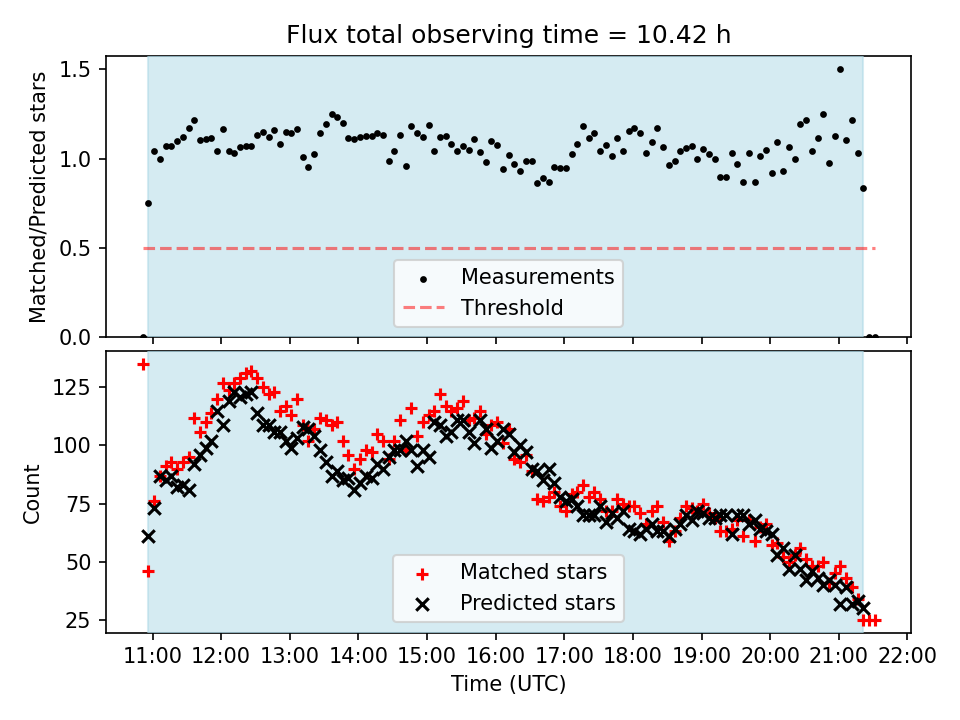 Flux total observing time = 10.42 h

Matched/Predicted stars
1.5
1.0
0.5
0.0

Measurements
Threshold

Count
125
100
75
50
25

Matched stars
Predicted stars

11:00 12:00 13:00 14:00 15:00 16:00 17:00 18:00 19:00 20:00 21:00 22:00
Time (UTC)